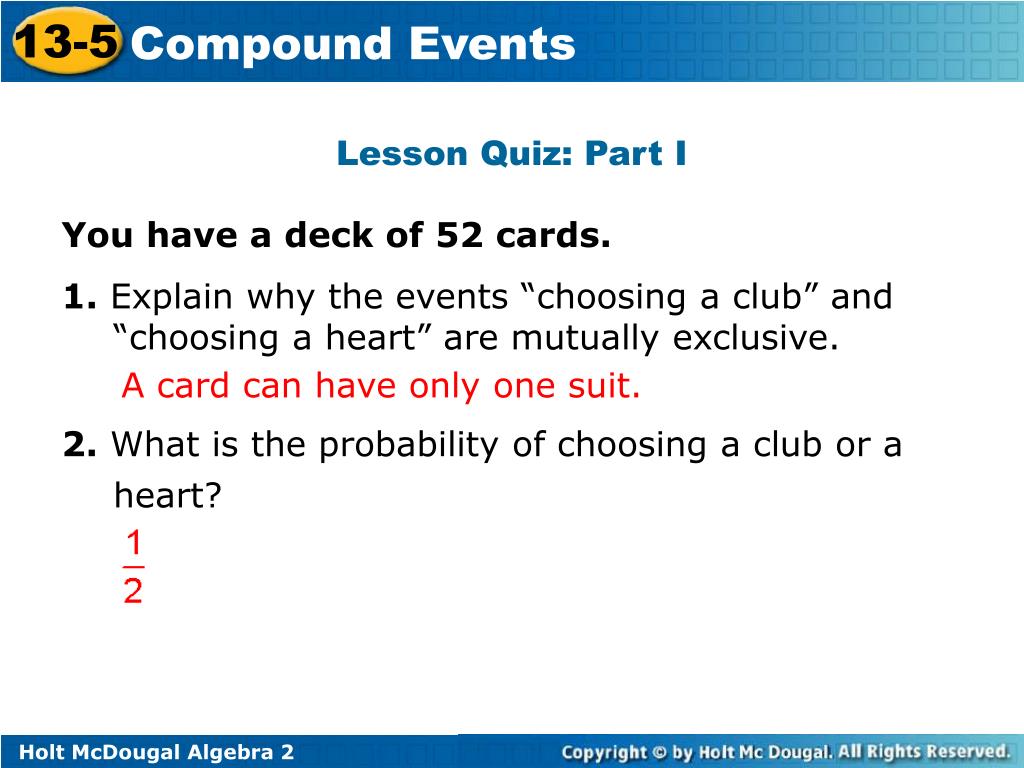 13-5 Compound Events

Lesson Quiz: Part I

You have a deck of 52 cards.

1. Explain why the events “choosing a club” and “choosing a heart” are mutually exclusive.

A card can have only one suit.

2. What is the probability of choosing a club or a heart?

$\frac{1}{2}$

Holt McDougal Algebra 2

Copyright © by Holt Mc Dougal. All Rights Reserved.